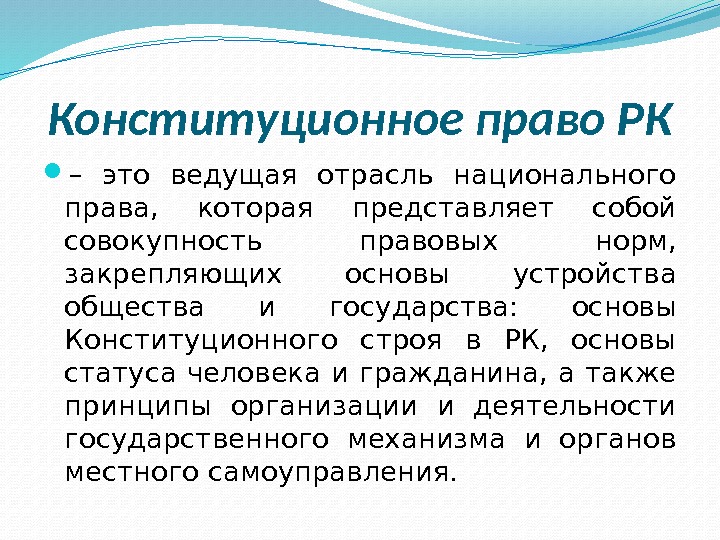 Конституционное право РК

– это ведущая отрасль национального права, которая представляет собой совокупность правовых норм, закрепляющих основы устройства общества и государства: основы Конституционного строя в РК, основы статуса человека и гражданина, а также принципы организации и деятельности государственного механизма и органов местного самоуправления.